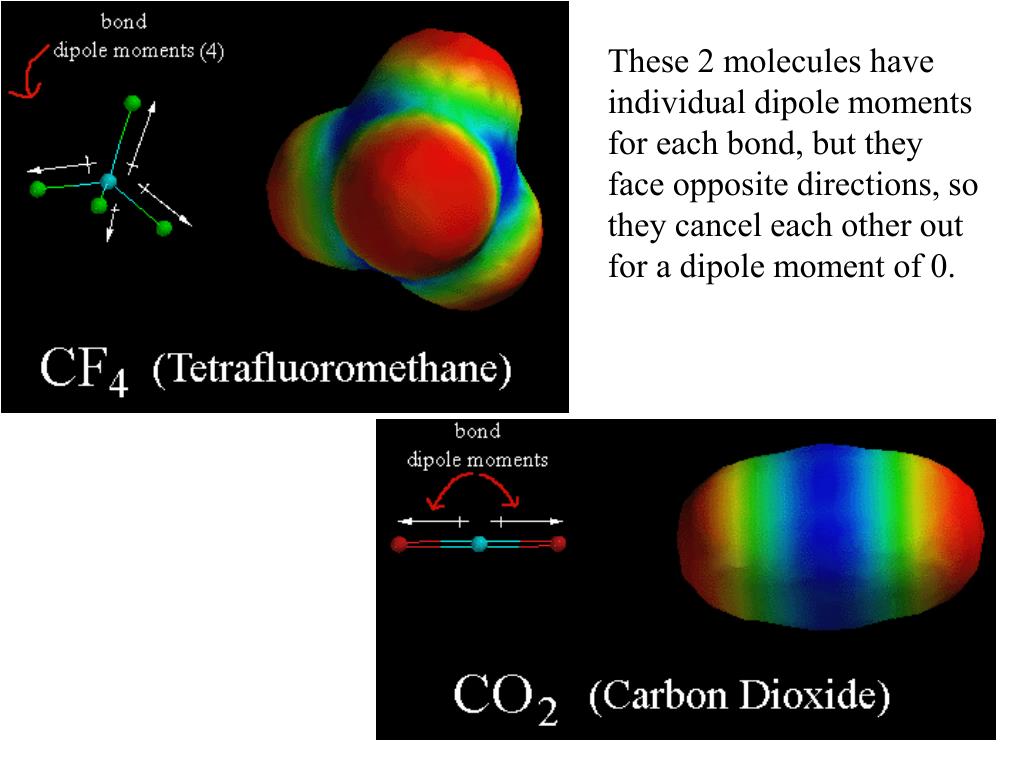 bond
dipole moments (4)

$CF_4$ (Tetrafluoromethane)

These 2 molecules have individual dipole moments for each bond, but they face opposite directions, so they cancel each other out for a dipole moment of 0.

bond
dipole moments

$CO_2$ (Carbon Dioxide)